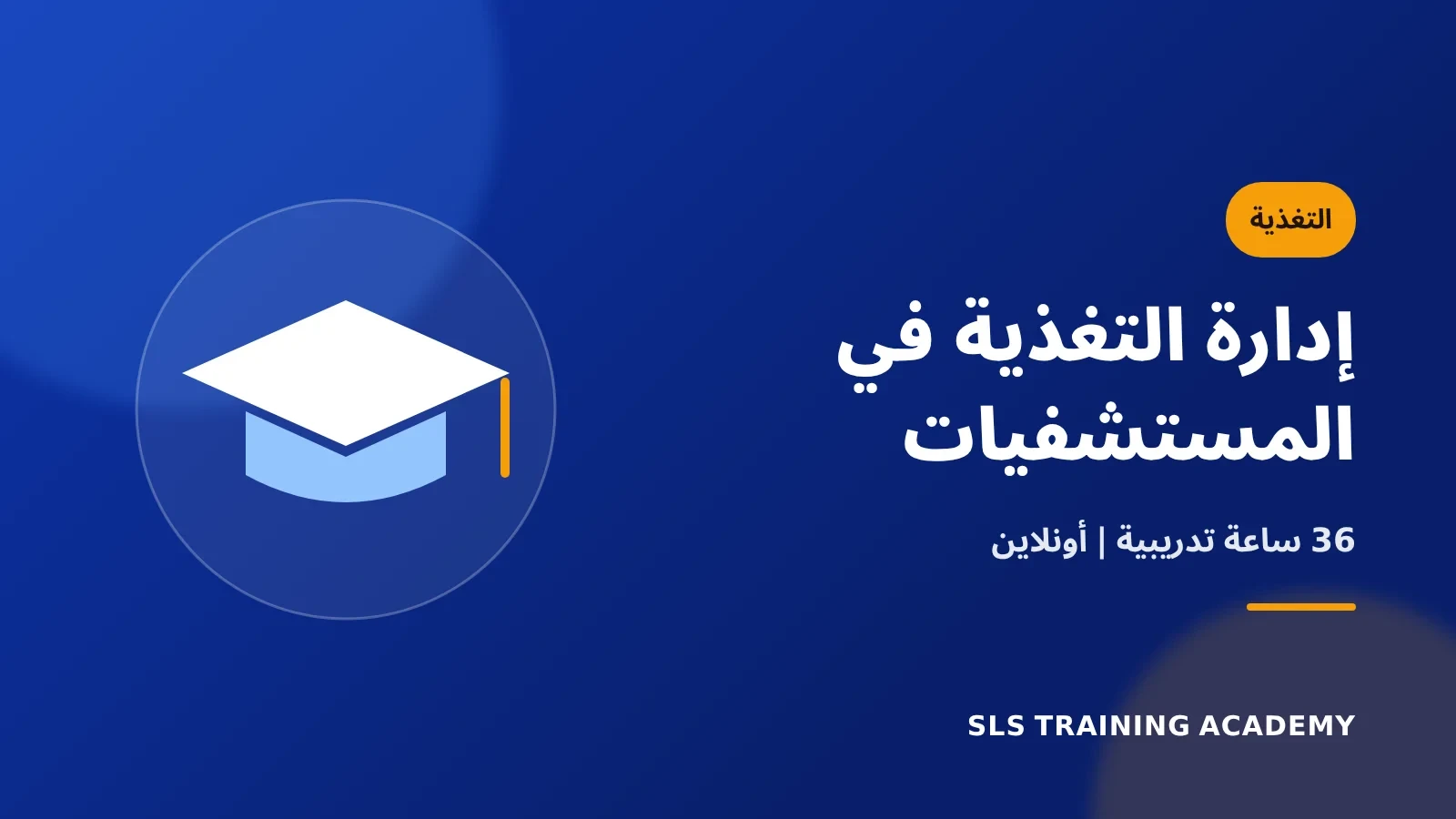 التغذية

إدارة التغذية في المستشفيات

36 ساعة تدريبية | أونلاين

SLS TRAINING ACADEMY